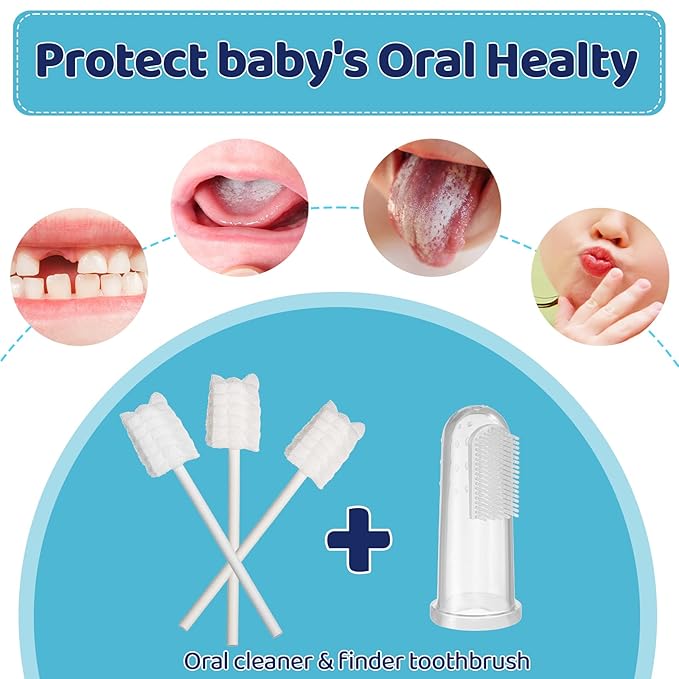 Protect baby's Oral Healty

Oral cleaner & finder toothbrush